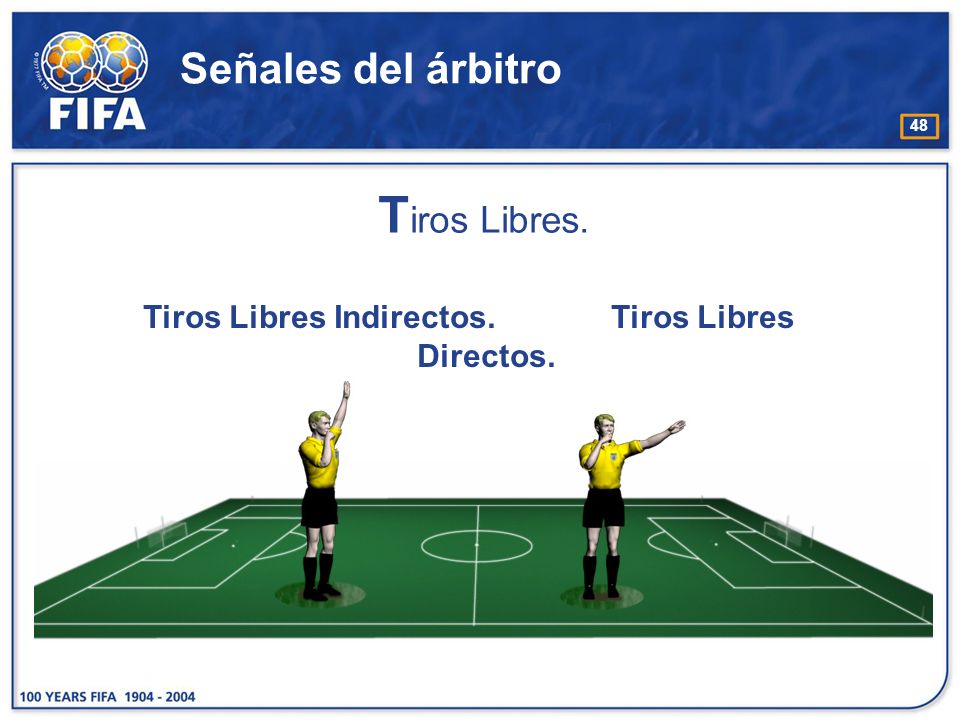 FIFA

Señales del árbitro

48

Tiros Libres.

Tiros Libres Indirectos. Tiros Libres Directos.

100 YEARS FIFA 1904 - 2004